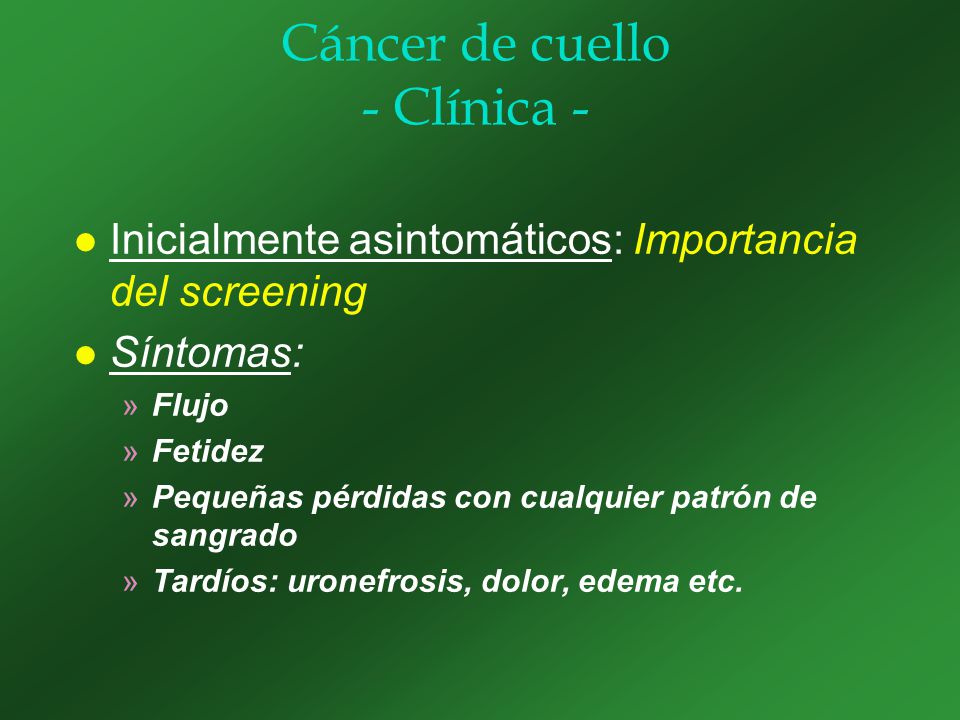 Cáncer de cuello
- Clínica -

● Inicialmente asintomáticos: Importancia del screening

● Síntomas:

» Flujo

» Fetidez

» Pequeñas pérdidas con cualquier patrón de sangrado

» Tardíos: uronefrosis, dolor, edema etc.